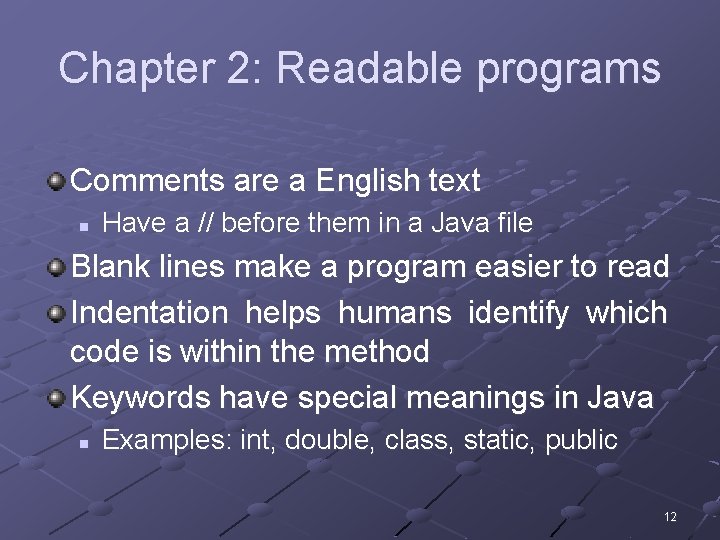 Chapter 2: Readable programs

Comments are a English text

Have a // before them in a Java file

Blank lines make a program easier to read

Indentation helps humans identify which code is within the method

Keywords have special meanings in Java

Examples: int, double, class, static, public

12